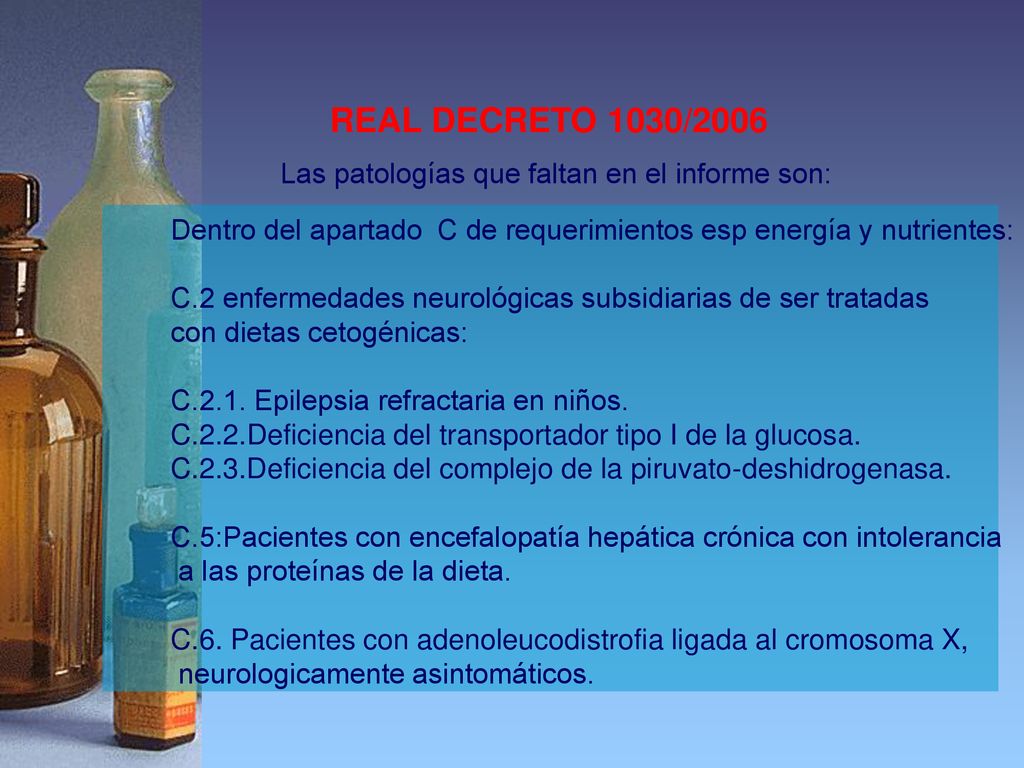 REAL DECRETO 1030/2006

Las patologías que faltan en el informe son:

Dentro del apartado C de requerimientos esp energía y nutrientes:

C.2 enfermedades neurológicas subsidiarias de ser tratadas con dietas cetogénicas:

C.2.1. Epilepsia refractaria en niños.
C.2.2.Deficiencia del transportador tipo I de la glucosa.
C.2.3.Deficiencia del complejo de la piruvato-deshidrogenasa.

C.5:Pacientes con encefalopatía hepática crónica con intolerancia a las proteínas de la dieta.

C.6. Pacientes con adenoleucodistrofia ligada al cromosoma X, neurologicamente asintomáticos.